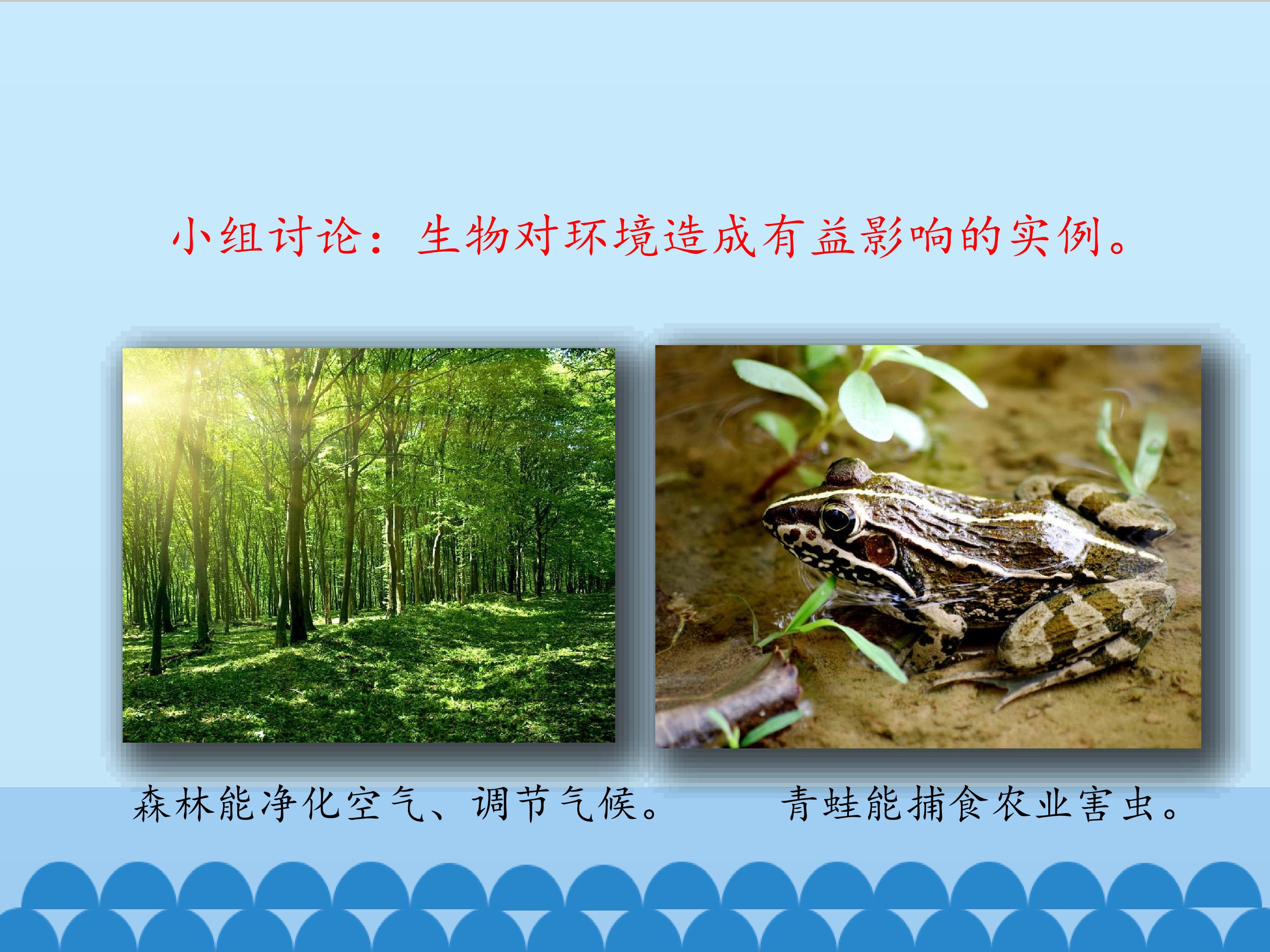 小组讨论：生物对环境造成有益影响的实例。

森林能净化空气、调节气候。

青蛙能捕食农业害虫。